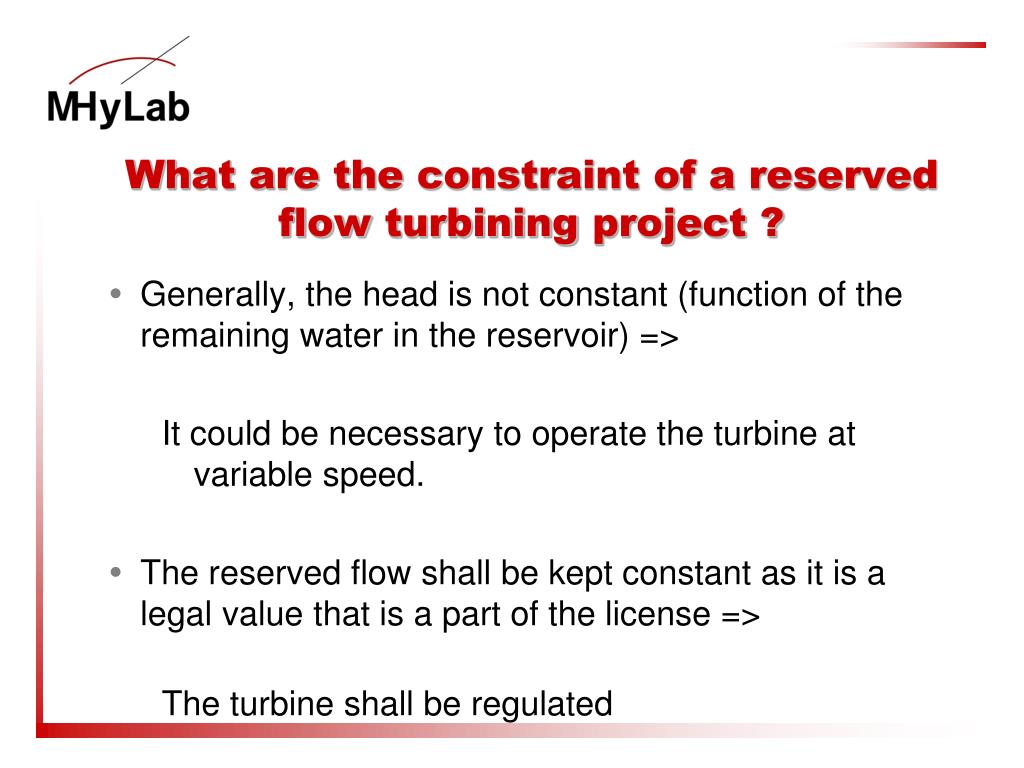 MHyLab

What are the constraint of a reserved flow turbining project ?

• Generally, the head is not constant (function of the remaining water in the reservoir) =>

It could be necessary to operate the turbine at variable speed.

• The reserved flow shall be kept constant as it is a legal value that is a part of the license =>

The turbine shall be regulated